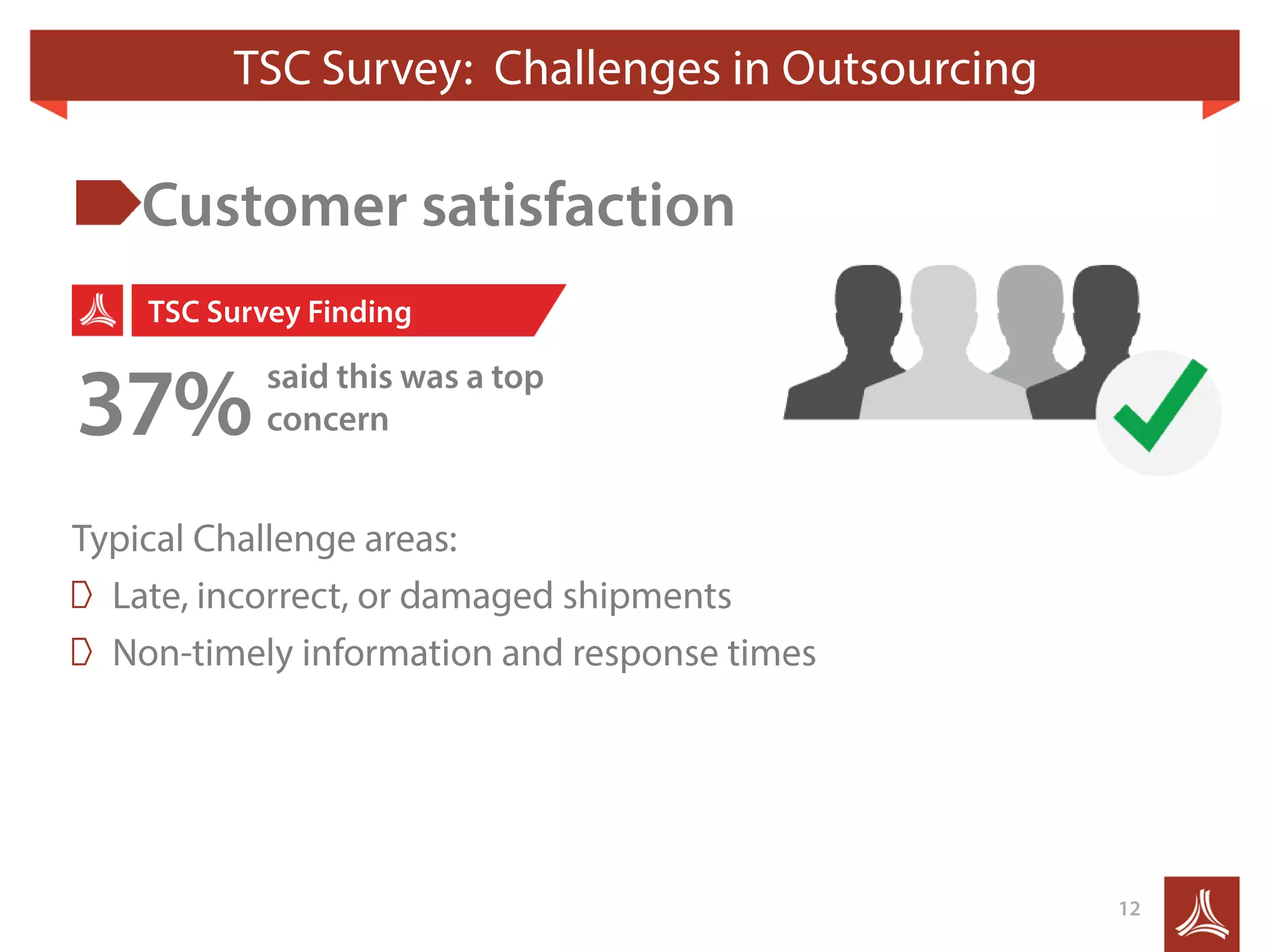 TSC Survey: Challenges in Outsourcing

Customer satisfaction

TSC Survey Finding

37% said this was a top concern

Typical Challenge areas:

Late, incorrect, or damaged shipments

Non-timely information and response times

12